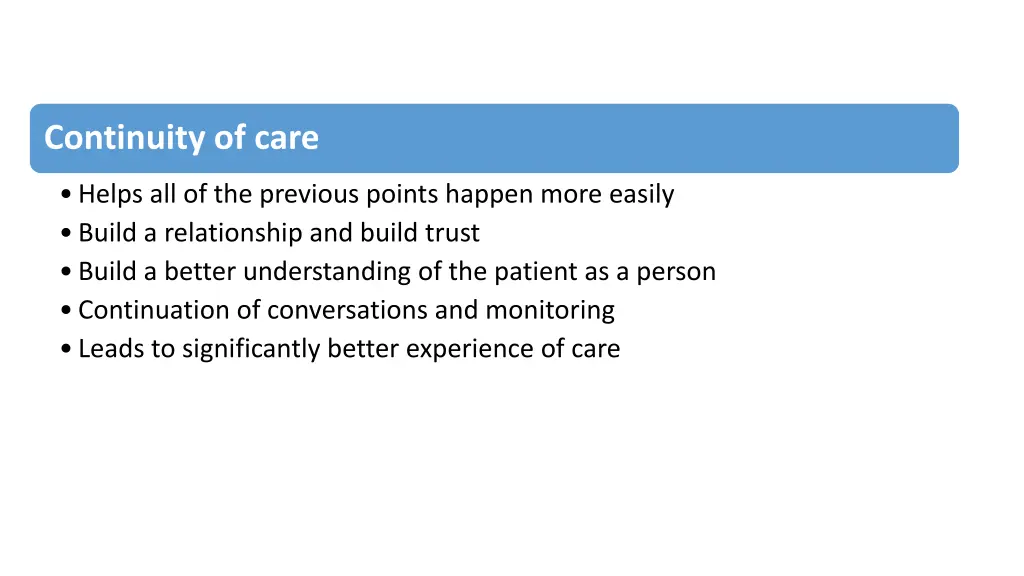 Continuity of care

• Helps all of the previous points happen more easily
• Build a relationship and build trust
• Build a better understanding of the patient as a person
• Continuation of conversations and monitoring
• Leads to significantly better experience of care